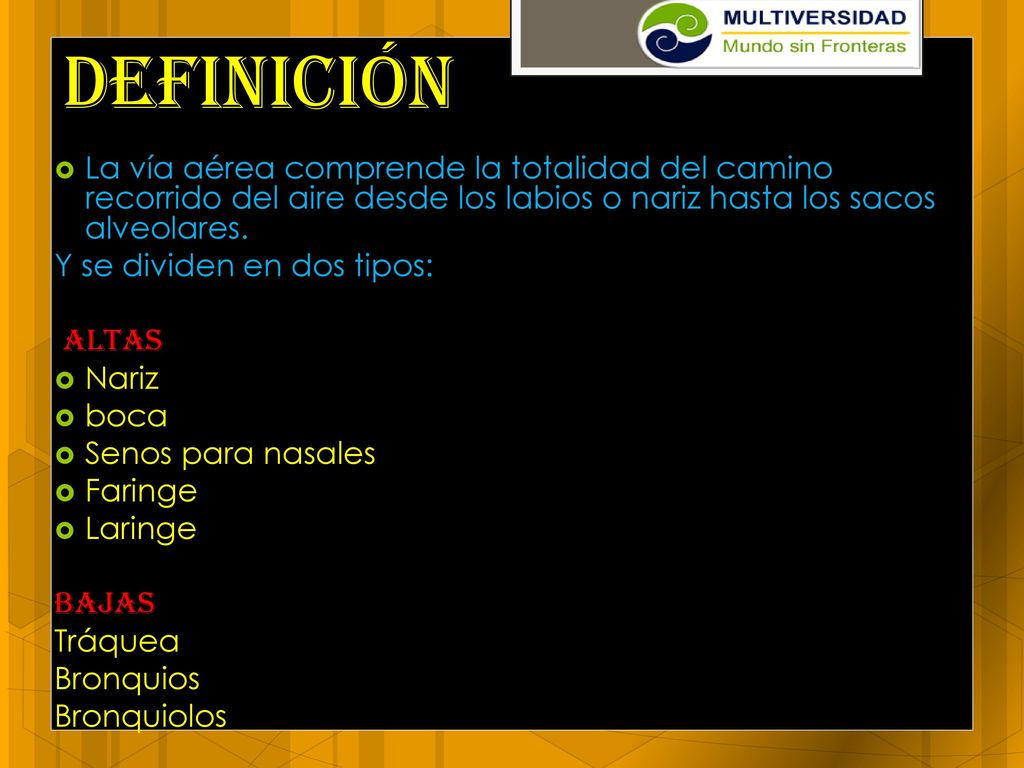 MULTIVERSIDAD
Mundo sin Fronteras

DEFINICIÓN

La vía aérea comprende la totalidad del camino recorrido del aire desde los labios o nariz hasta los sacos alveolares.
Y se dividen en dos tipos:

ALTAS
Nariz
boca
Senos para nasales
Faringe
Laringe

BAJAS
Tráquea
Bronquios
Bronquiolos